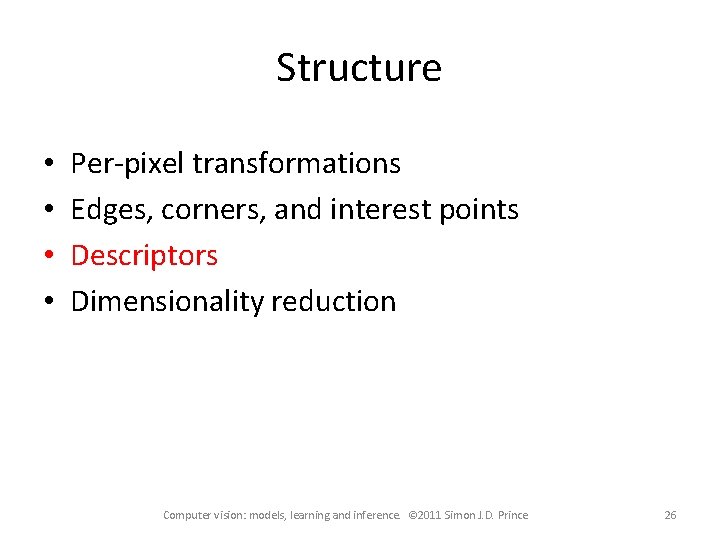 Structure

• Per-pixel transformations
• Edges, corners, and interest points
• Descriptors
• Dimensionality reduction

Computer vision: models, learning and inference. ©2011 Simon J.D. Prince

26